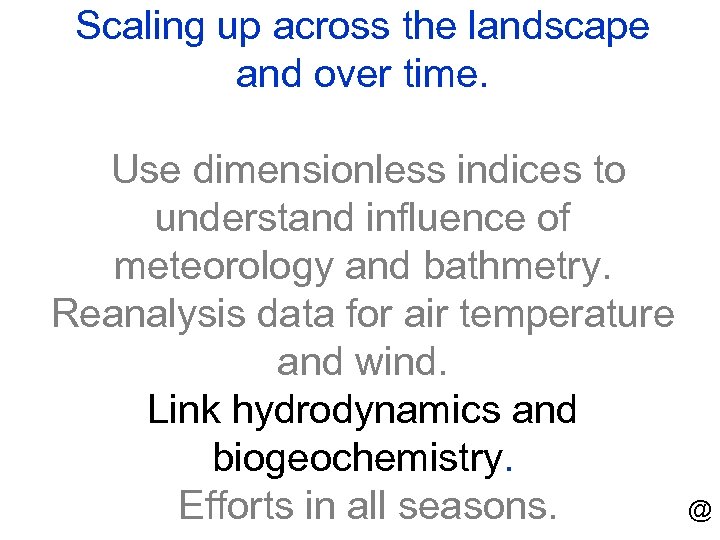 Scaling up across the landscape and over time.

Use dimensionless indices to understand influence of meteorology and bathmetry.
Reanalysis data for air temperature and wind.
Link hydrodynamics and biogeochemistry.
Efforts in all seasons.

@